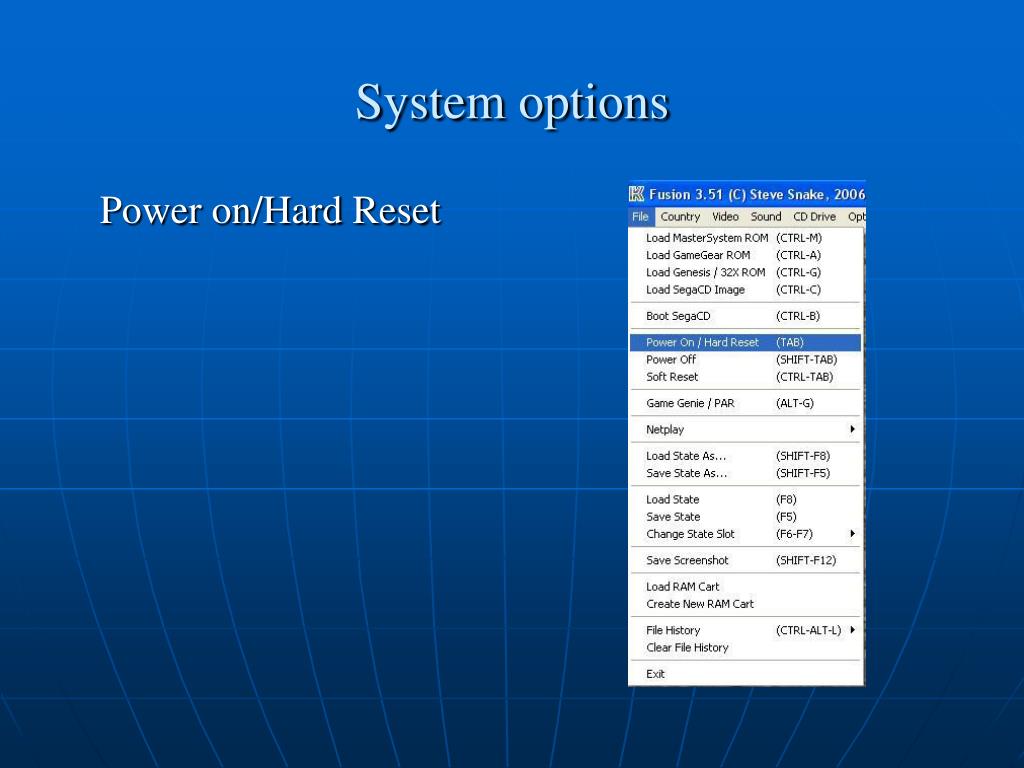 System options

Power on/Hard Reset

Fusion 3.51 (C) Steve Snake, 2006

File Country Video Sound CD Drive Opt

Load MasterSystem ROM (CTRL-M)
Load GameGear ROM (CTRL-A)
Load Genesis / 32X ROM (CTRL-G)
Load SegaCD Image (CTRL-C)

Boot SegaCD (CTRL-B)

Power On / Hard Reset (TAB)
Power Off (SHIFT-TAB)
Soft Reset (CTRL-TAB)

Game Genie / PAR (ALT-G)

Netplay

Load State As... (SHIFT-F8)
Save State As... (SHIFT-F5)

Load State (F8)
Save State (F5)
Change State Slot (F6-F7)

Save Screenshot (SHIFT-F12)

Load RAM Cart
Create New RAM Cart

File History (CTRL-ALT-L)
Clear File History

Exit